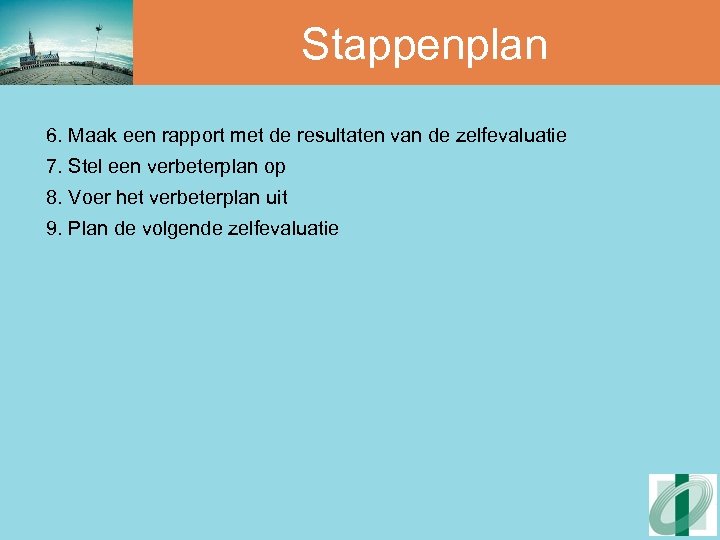 Stappenplan

6. Maak een rapport met de resultaten van de zelfevaluatie
7. Stel een verbeterplan op
8. Voer het verbeterplan uit
9. Plan de volgende zelfevaluatie